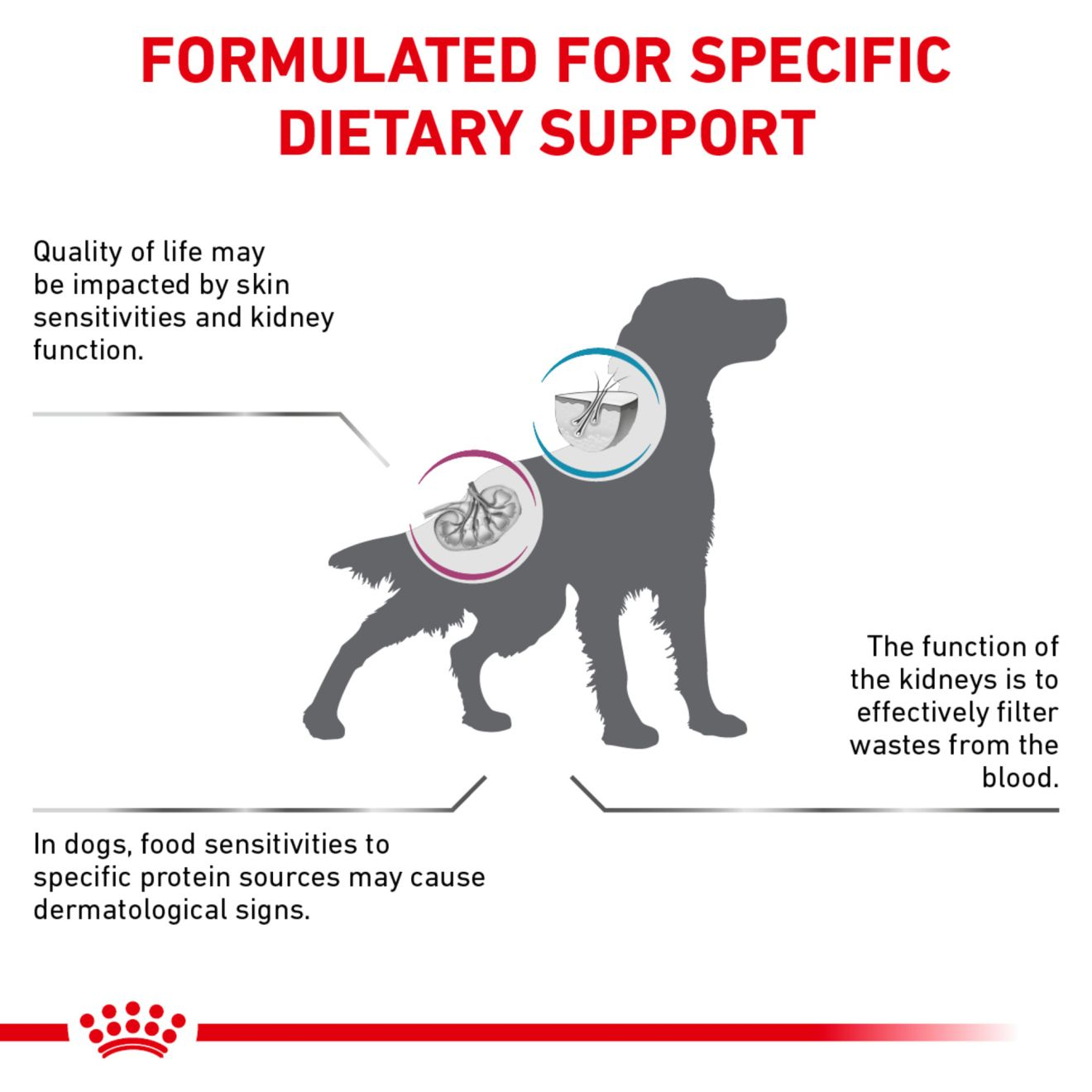 FORMULATED FOR SPECIFIC DIETARY SUPPORT

Quality of life may be impacted by skin sensitivities and kidney function.

The function of the kidneys is to effectively filter wastes from the blood.

In dogs, food sensitivities to specific protein sources may cause dermatological signs.